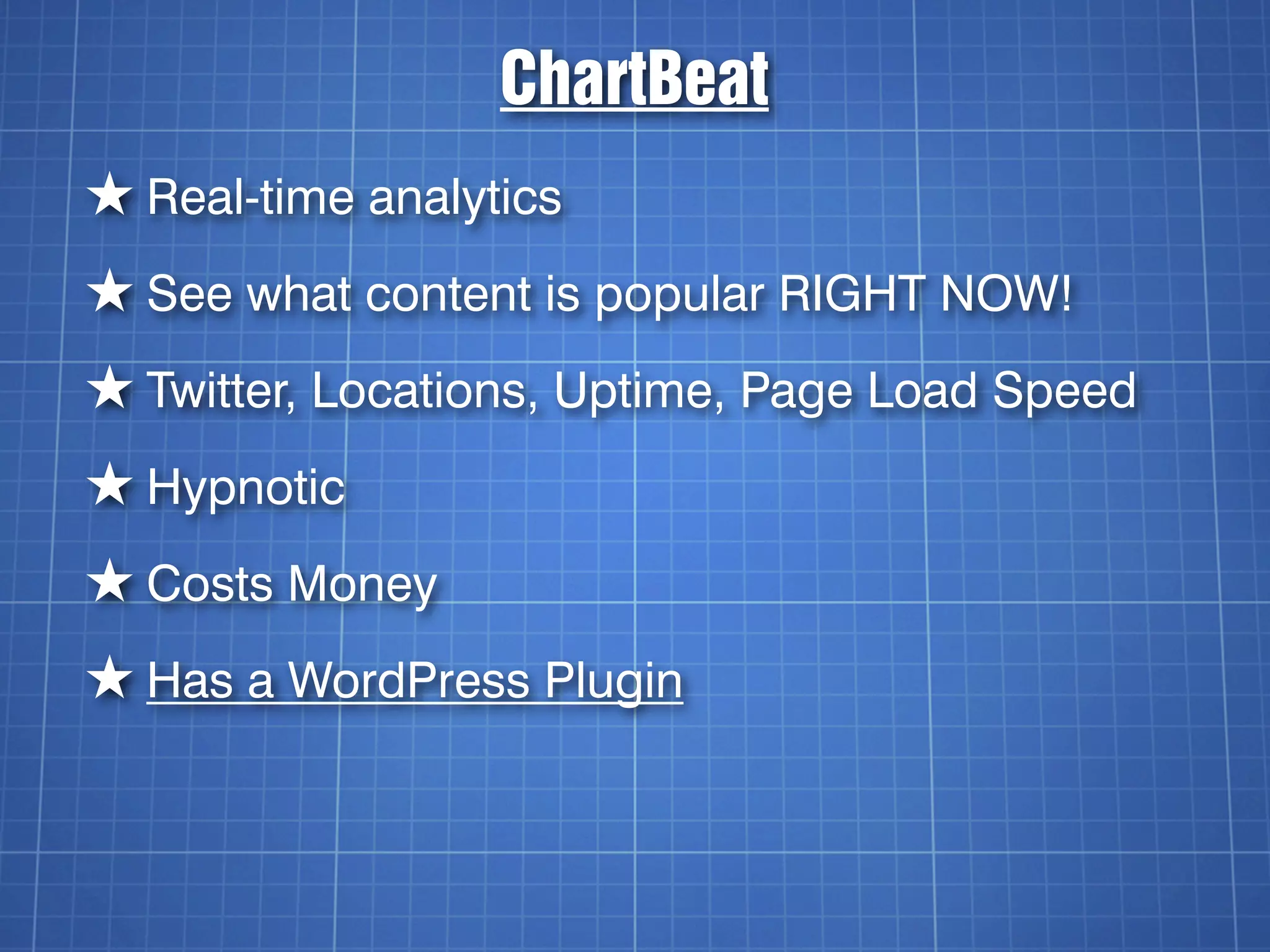 ChartBeat

★ Real-time analytics

★ See what content is popular RIGHT NOW!

★ Twitter, Locations, Uptime, Page Load Speed

★ Hypnotic

★ Costs Money

★ Has a WordPress Plugin